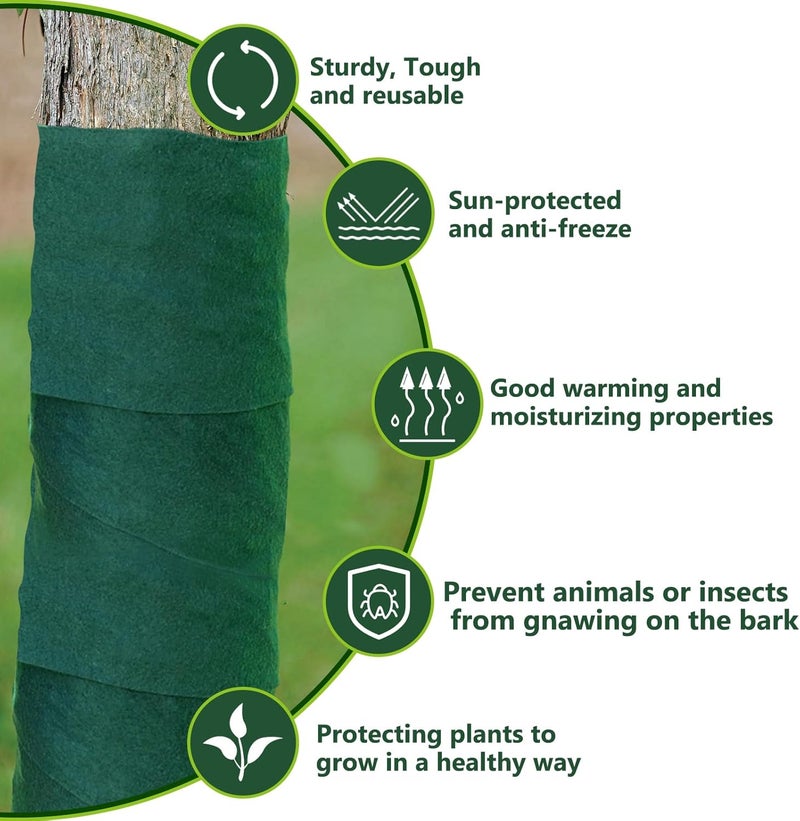 Sturdy, Tough and reusable

Sun-protected and anti-freeze

Good warming and moisturizing properties

Prevent animals or insects from gnawing on the bark

Protecting plants to grow in a healthy way